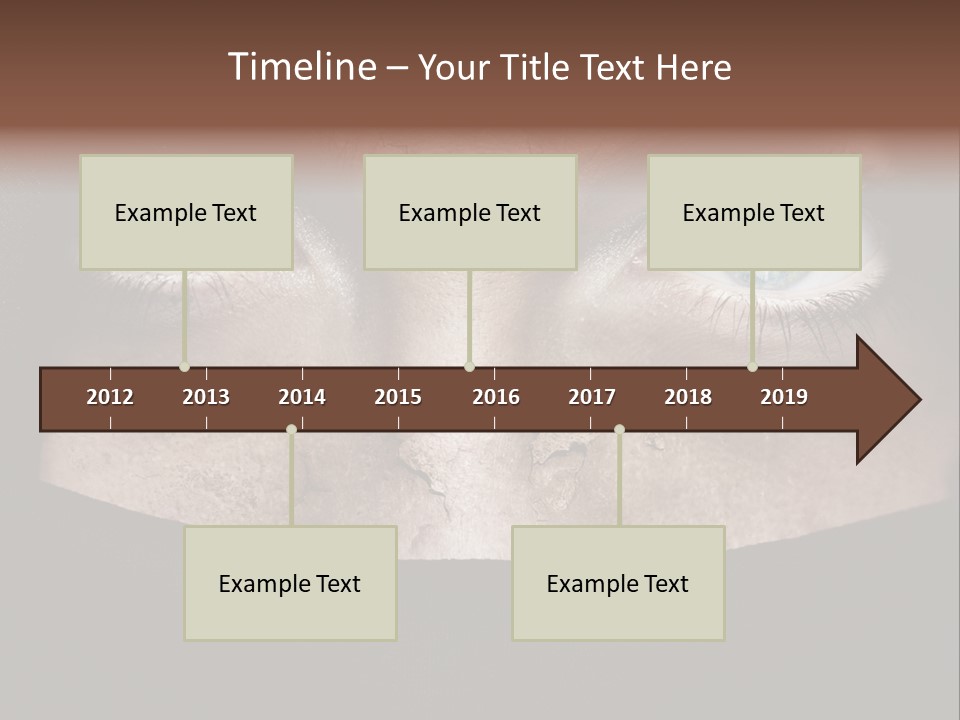 Timeline – Your Title Text Here

Example Text

Example Text

Example Text

2012 2013 2014 2015 2016 2017 2018 2019

Example Text

Example Text